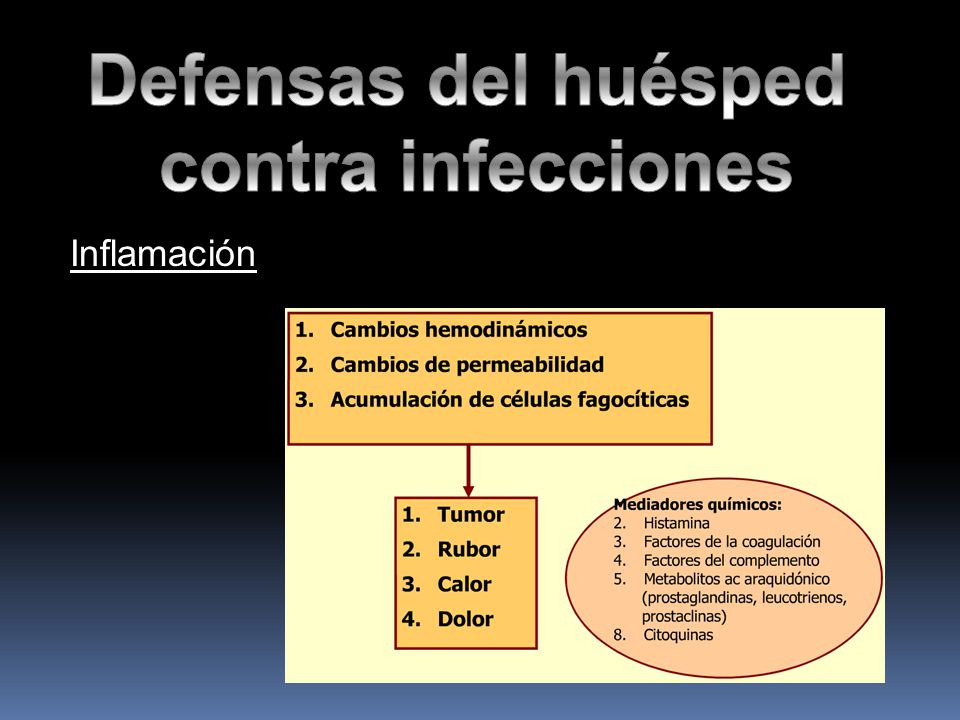 Defensas del huésped contra infecciones

Inflamación

1. Cambios hemodinámicos
2. Cambios de permeabilidad
3. Acumulación de células fagocíticas

1. Tumor
2. Rubor
3. Calor
4. Dolor

Mediadores químicos:
2. Histamina
3. Factores de la coagulación
4. Factores del complemento
5. Metabolitos ac araquidónico (prostaglandinas, leucotrienos, prostaclinas)
8. Citoquinas